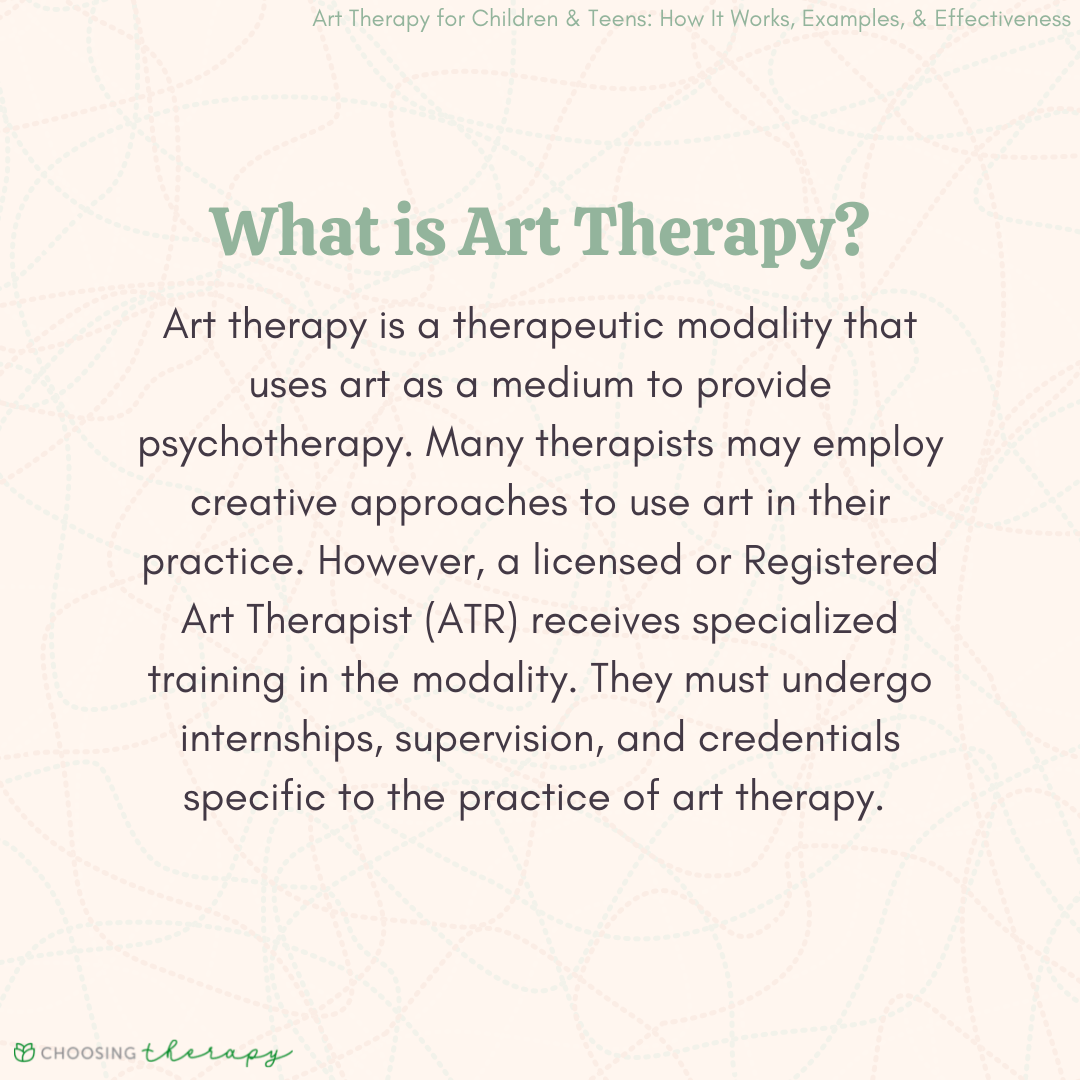 Art Therapy for Children & Teens: How It Works, Examples, & Effectiveness

What is Art Therapy?

Art therapy is a therapeutic modality that uses art as a medium to provide psychotherapy. Many therapists may employ creative approaches to use art in their practice. However, a licensed or Registered Art Therapist (ATR) receives specialized training in the modality. They must undergo internships, supervision, and credentials specific to the practice of art therapy.

CHOOSING therapy